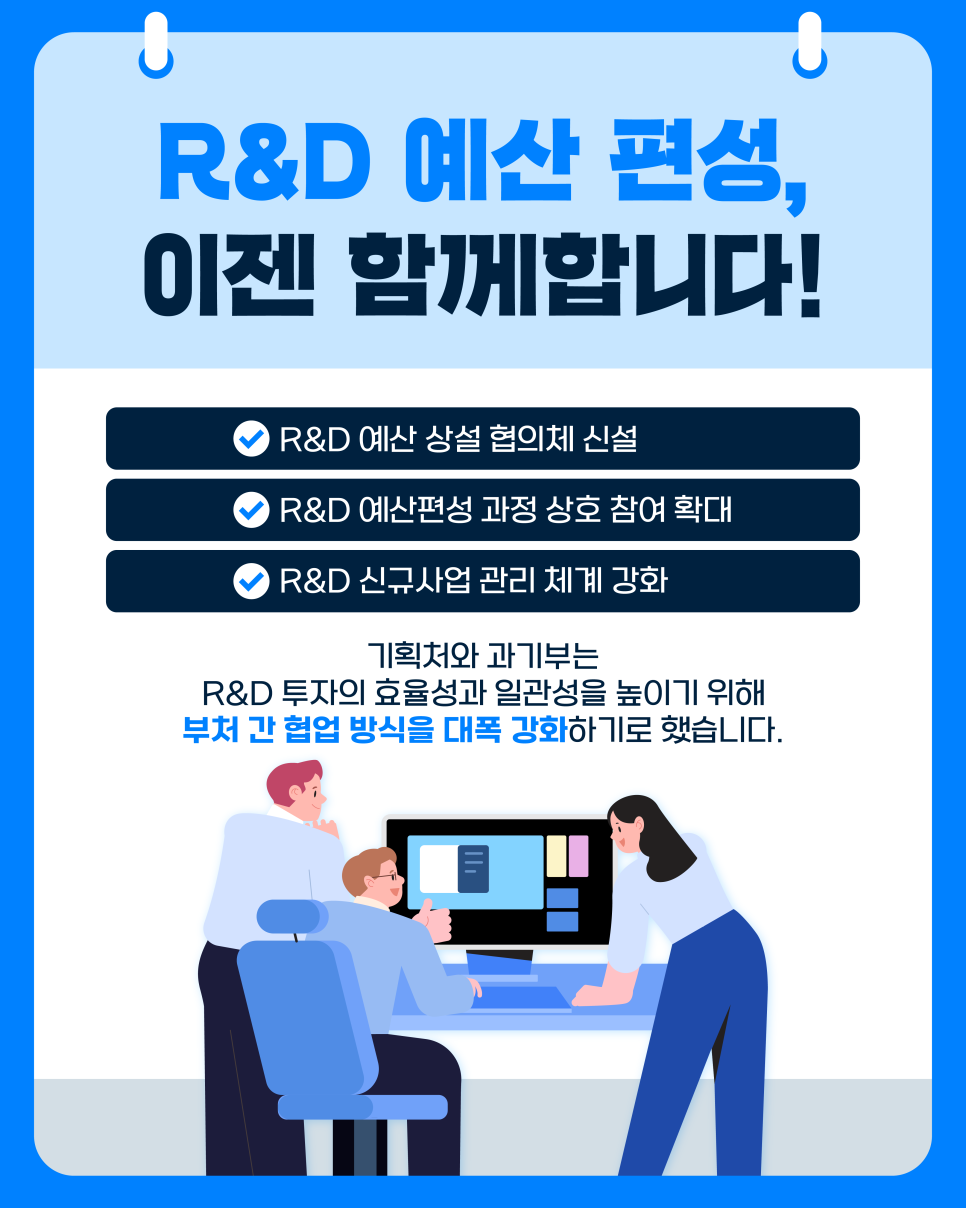 R&D 예산 편성,
이젠 함께합니다!

R&D 예산 상설 협의체 신설

R&D 예산편성 과정 상호 참여 확대

R&D 신규사업 관리 체계 강화

기획처와 과기부는
R&D 투자의 효율성과 일관성을 높이기 위해
부처 간 협업 방식을 대폭 강화하기로 했습니다.